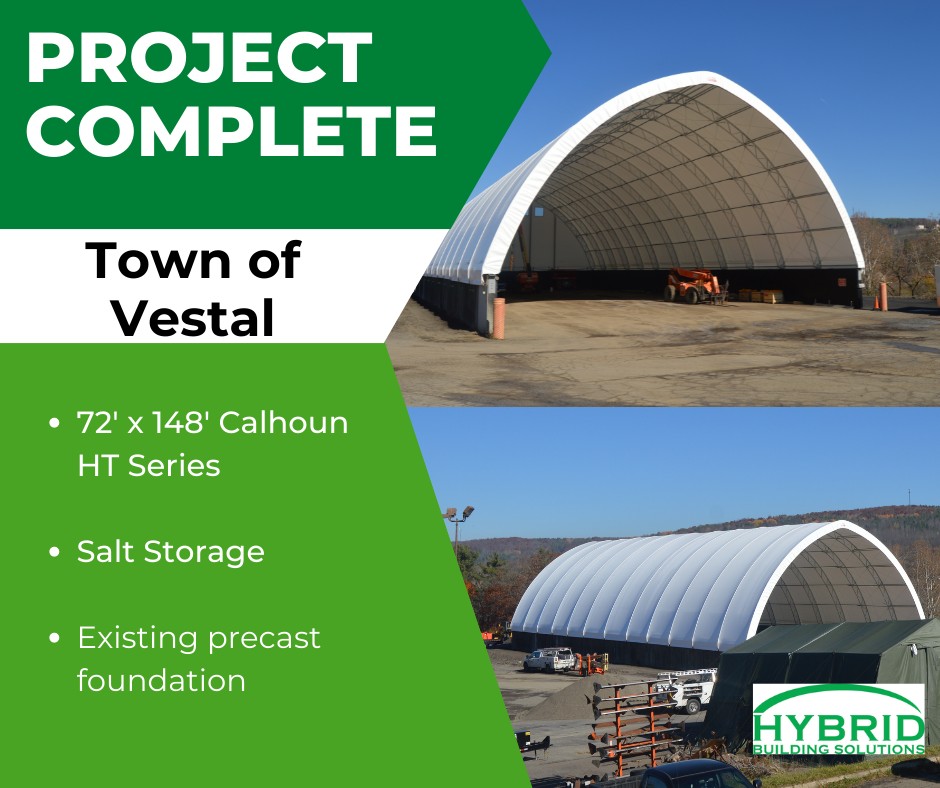 PROJECT COMPLETE

Town of Vestal

• 72' x 148' Calhoun HT Series

• Salt Storage

• Existing precast foundation

HYBRID
BUILDING SOLUTIONS